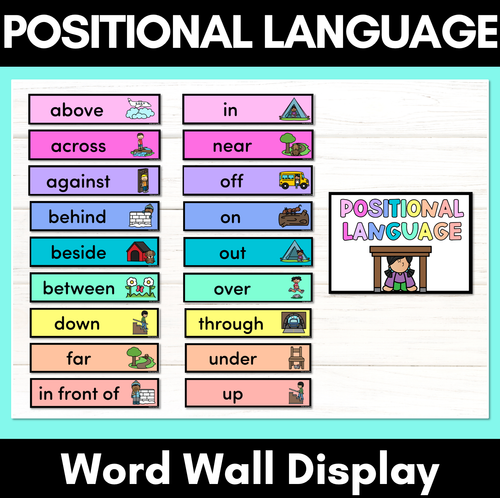 POSITIONAL LANGUAGE

above
across
against
behind
beside
between
down
far
in front of

in
near
off
on
out
over
through
under
up

POSITIONAL LANGUAGE

Word Wall Display